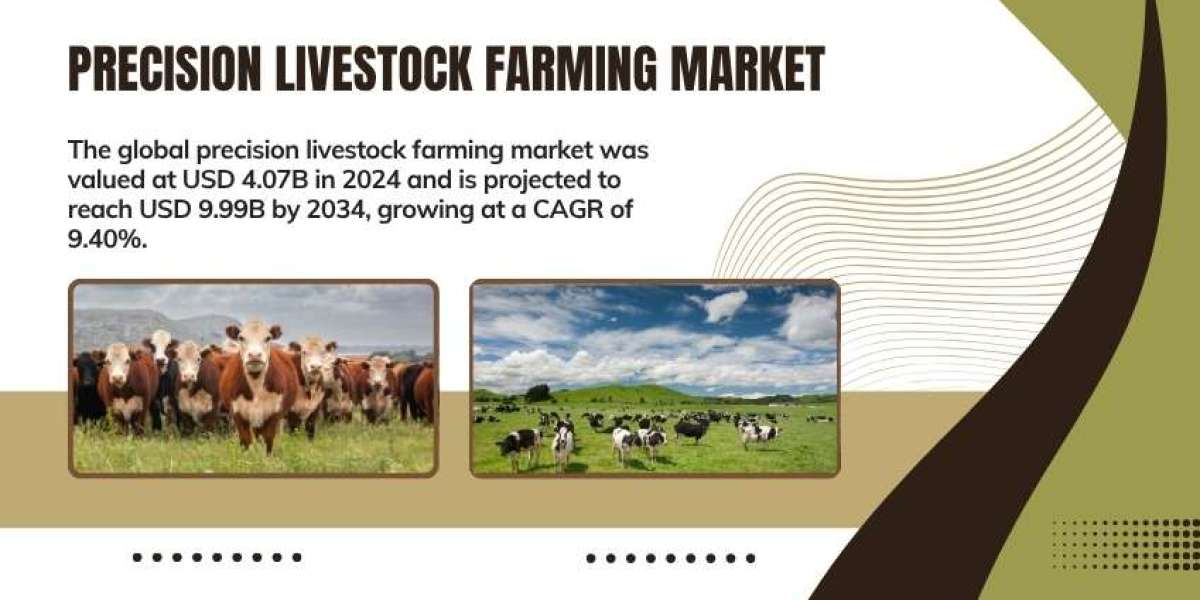 PRECISION LIVESTOCK FARMING MARKET

The global precision livestock farming market was valued at USD 4.07B in 2024 and is projected to reach USD 9.99B by 2034, growing at a CAGR of 9.40%.